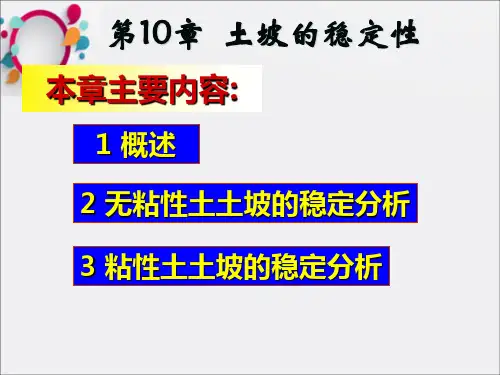 第10章 土坡的稳定性

本章主要内容:

1 概述

2 无粘性土土坡的稳定分析

3 粘性土土坡的稳定分析